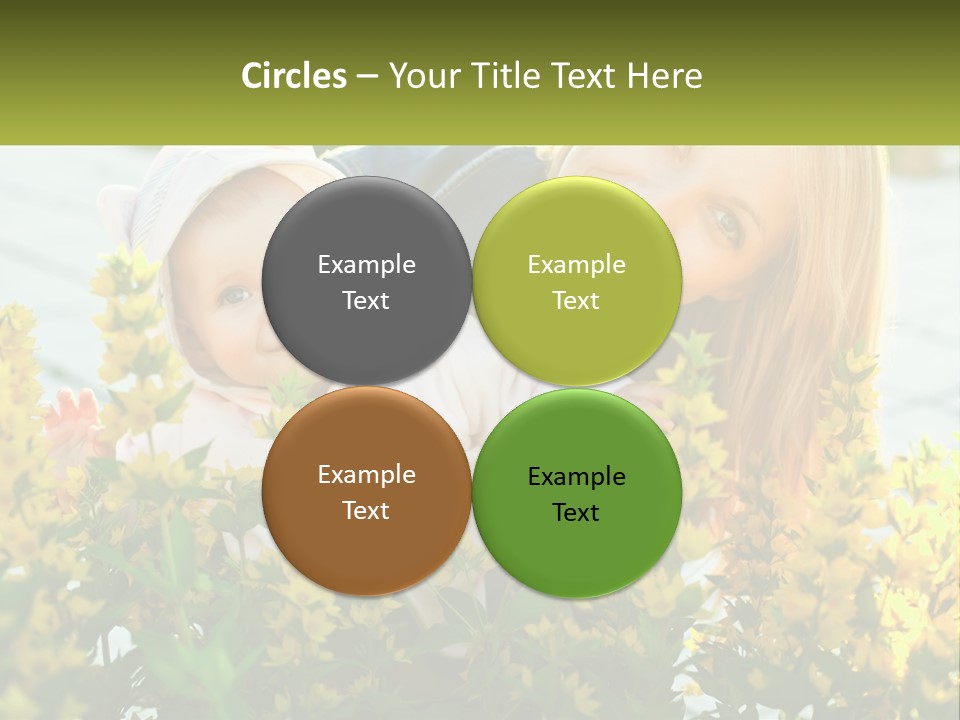 Circles – Your Title Text Here

Example Text

Example Text

Example Text

Example Text